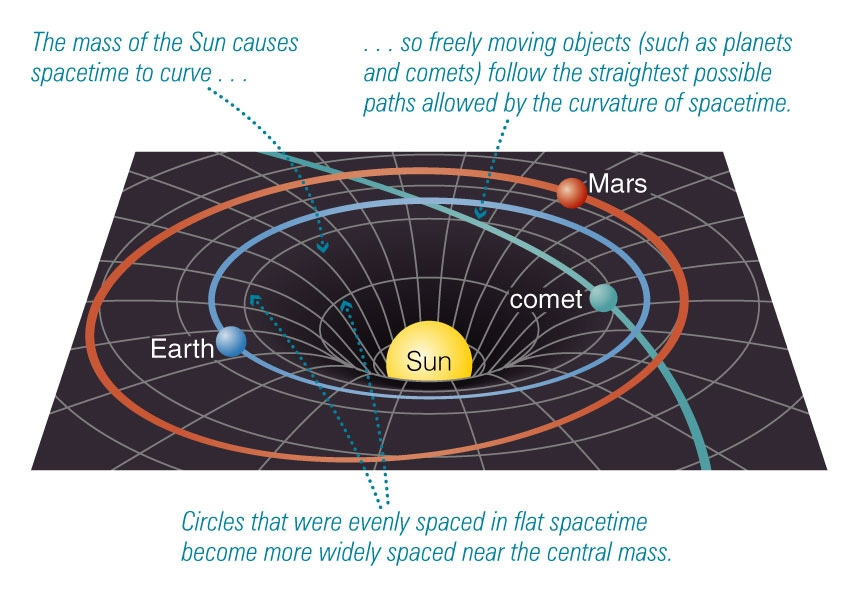 The mass of the Sun causes spacetime to curve . . .

. . . so freely moving objects (such as planets and comets) follow the straightest possible paths allowed by the curvature of spacetime.

Mars

comet

Earth

Sun

Circles that were evenly spaced in flat spacetime become more widely spaced near the central mass.